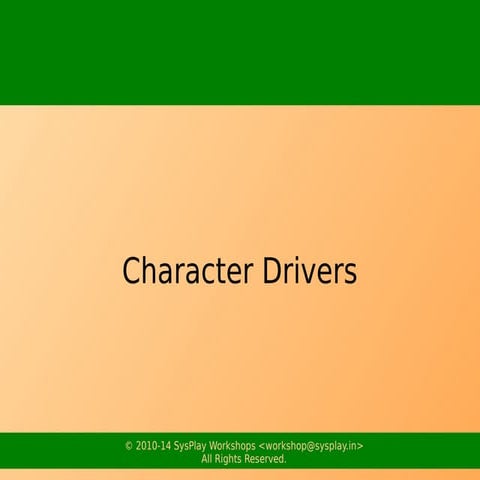 Character Drivers

© 2010-14 SysPlay Workshops <workshop@sysplay.in>
All Rights Reserved.